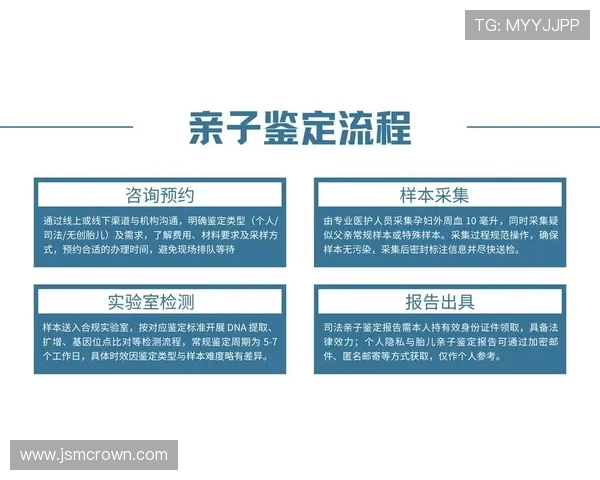 TG: MYYJJPP

亲子鉴定流程

咨询预约

通过线上或线下渠道与机构沟通，明确鉴定类型（个人/司法/无创胎儿）及需求，了解费用、材料要求及采样方式，预约合适的办理时间，避免现场排队等待

样本采集

由专业医护人员采集孕妇外周血 10 毫升，同时采集疑似父亲常规样本或特殊样本。采集过程规范操作，确保样本无污染，采集后密封标注信息并尽快送检。

实验室检测

样本送入合规实验室，按对应鉴定标准开展 DNA 提取、扩增、基因位点比对等检测流程，常规鉴定周期为 5-7 个工作日，具体时效因鉴定类型与样本难度略有差异。

报告出具

司法亲子鉴定报告需本人持有效身份证件领取，具备法律效力；个人隐私与胎儿亲子鉴定报告可通过加密邮件、匿名邮寄等方式获取，仅作个人参考。

www.jsmcrown.com